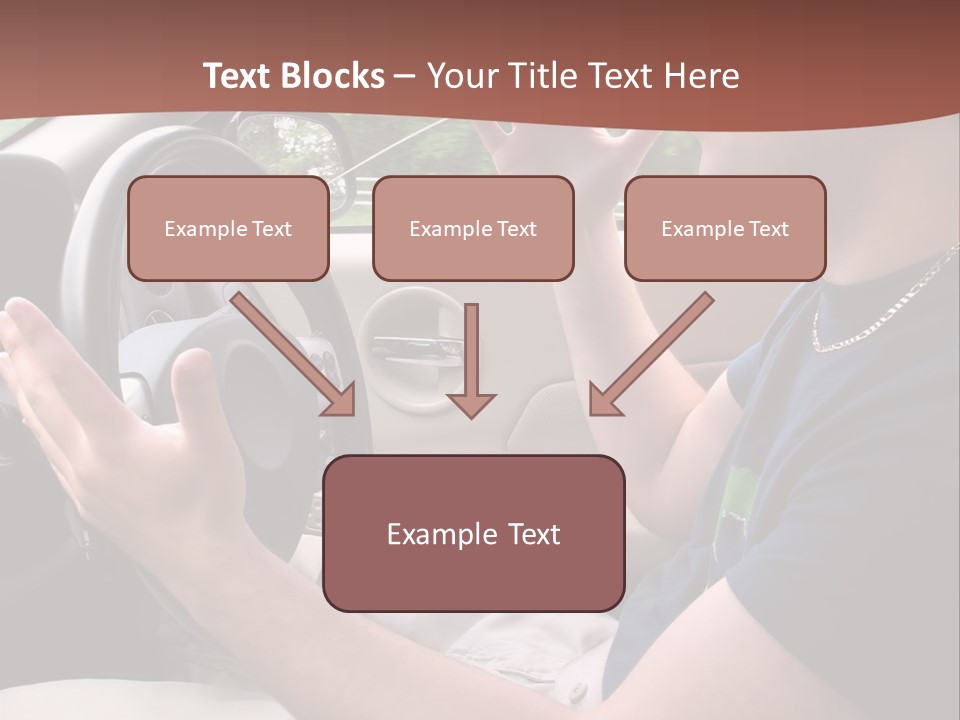 Text Blocks – Your Title Text Here

Example Text

Example Text

Example Text

Example Text